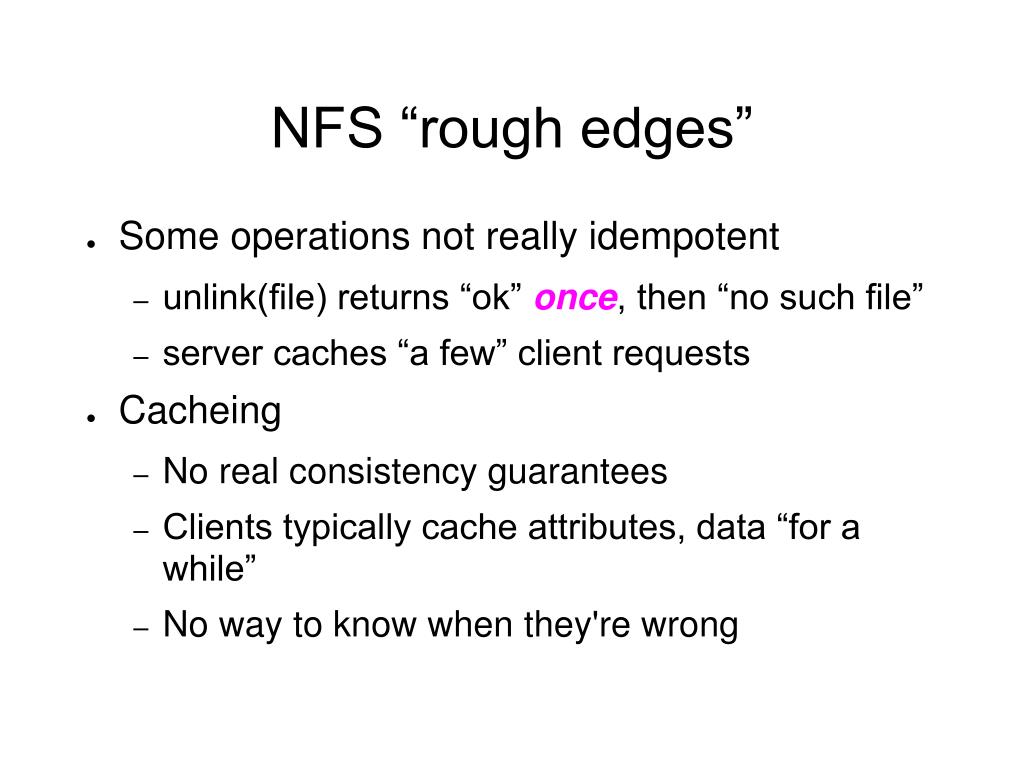 NFS “rough edges”

● Some operations not really idempotent
– unlink(file) returns “ok” once, then “no such file”
– server caches “a few” client requests

● Cacheing
– No real consistency guarantees
– Clients typically cache attributes, data “for a while”
– No way to know when they're wrong